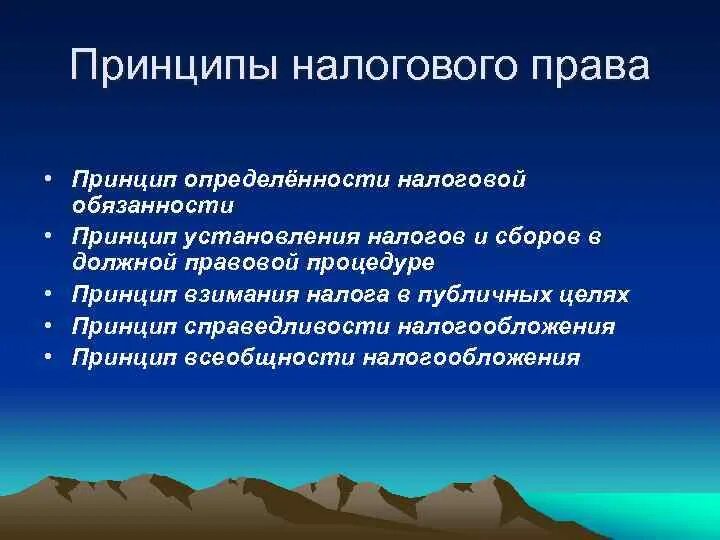 Принципы налогового права

• Принцип определённости налоговой обязанности
• Принцип установления налогов и сборов в должной правовой процедуре
• Принцип взимания налога в публичных целях
• Принцип справедливости налогообложения
• Принцип всеобщности налогообложения